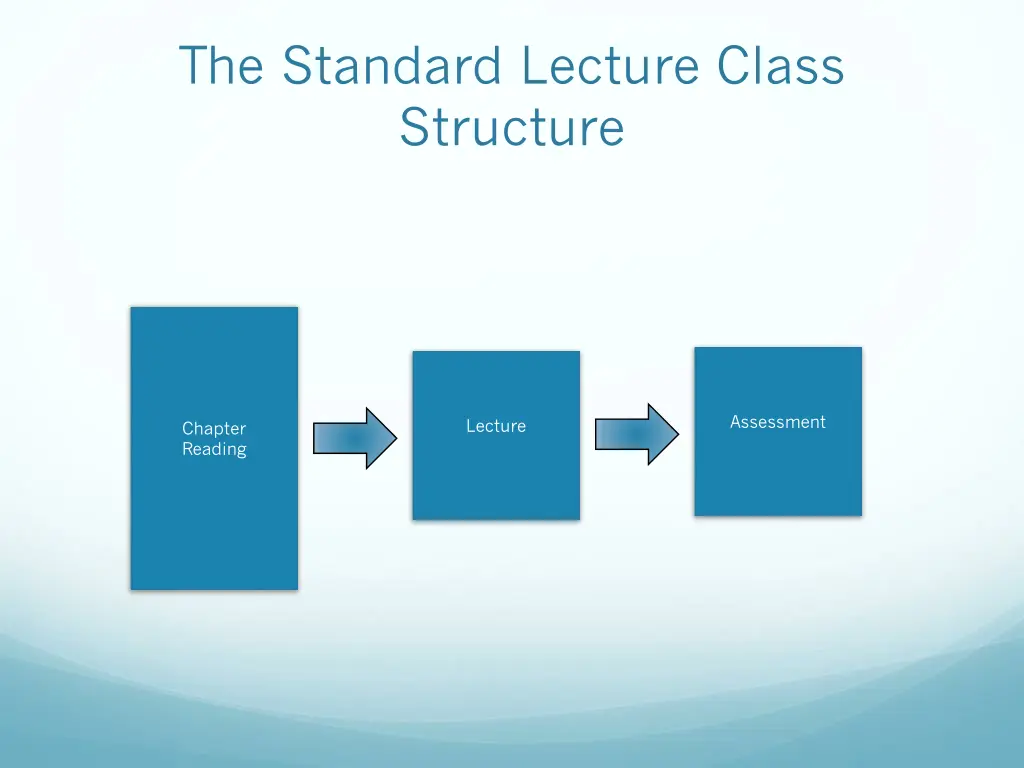 The Standard Lecture Class Structure

Chapter Reading

Lecture

Assessment